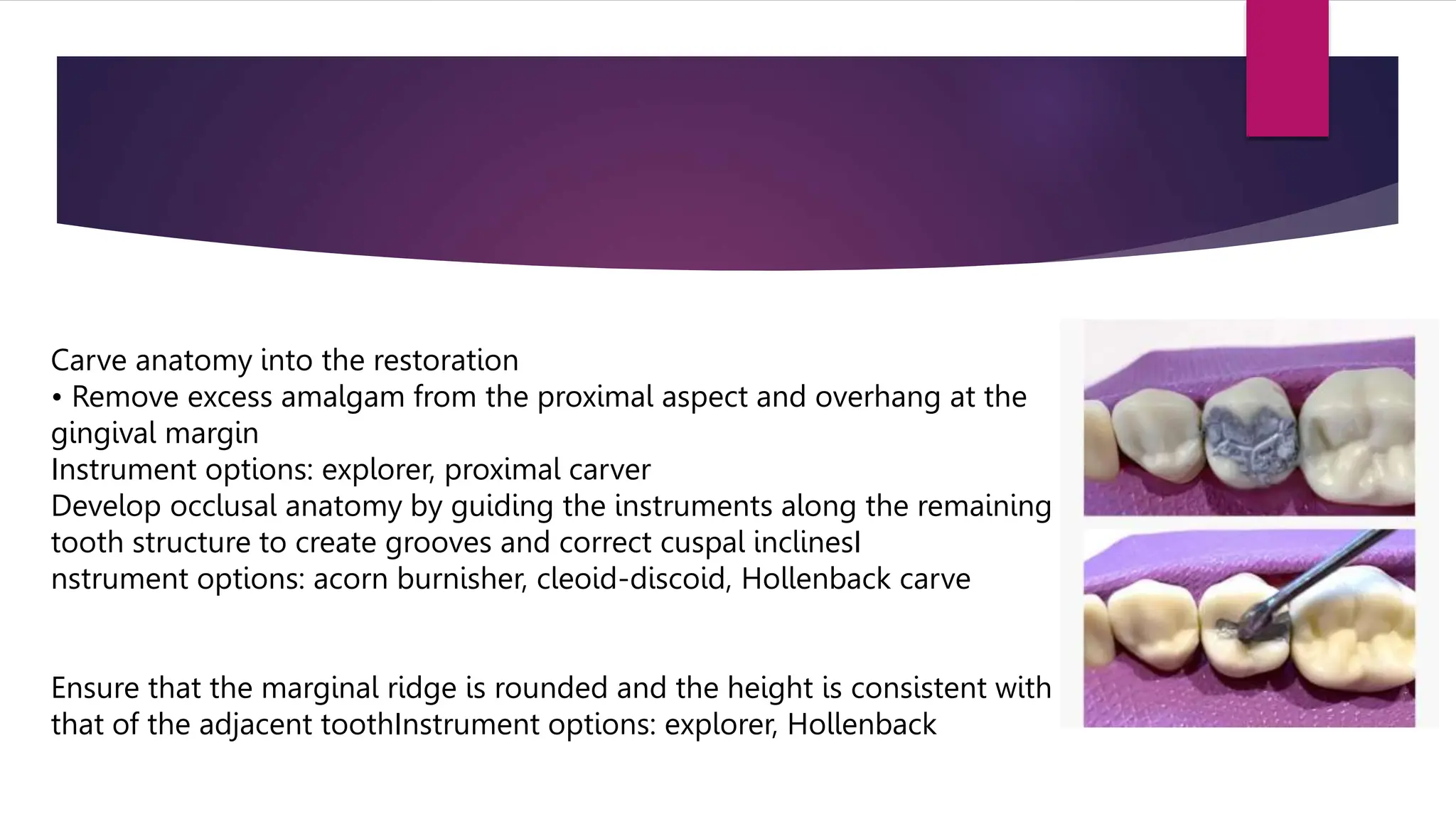 Carve anatomy into the restoration
• Remove excess amalgam from the proximal aspect and overhang at the gingival margin
Instrument options: explorer, proximal carver
Develop occlusal anatomy by guiding the instruments along the remaining tooth structure to create grooves and correct cuspal inclinesI
nstrument options: acorn burnisher, cleoid-discoid, Hollenback carve

Ensure that the marginal ridge is rounded and the height is consistent with that of the adjacent toothInstrument options: explorer, Hollenback